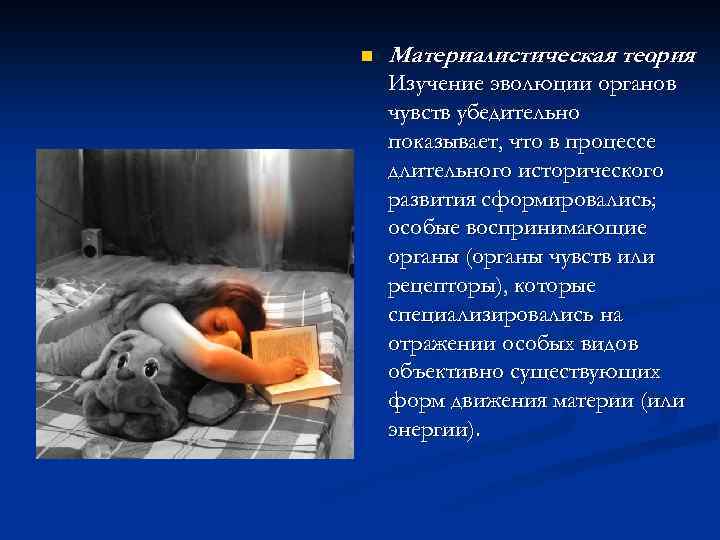 Материалистическая теория Изучение эволюции органов чувств убедительно показывает, что в процессе длительного исторического развития сформировались; особые воспринимающие органы (органы чувств или рецепторы), которые специализировались на отражении особых видов объективно существующих форм движения материи (или энергии).